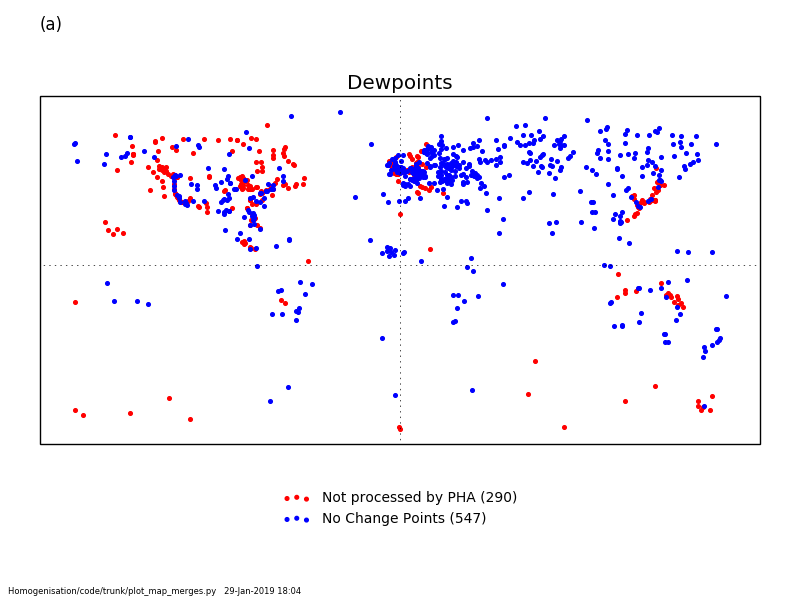 (a)

Dewpoints

Not processed by PHA (290)
No Change Points (547)

Homogenisation/code/trunk/plot_map_merges.py 29-Jan-2019 18:04